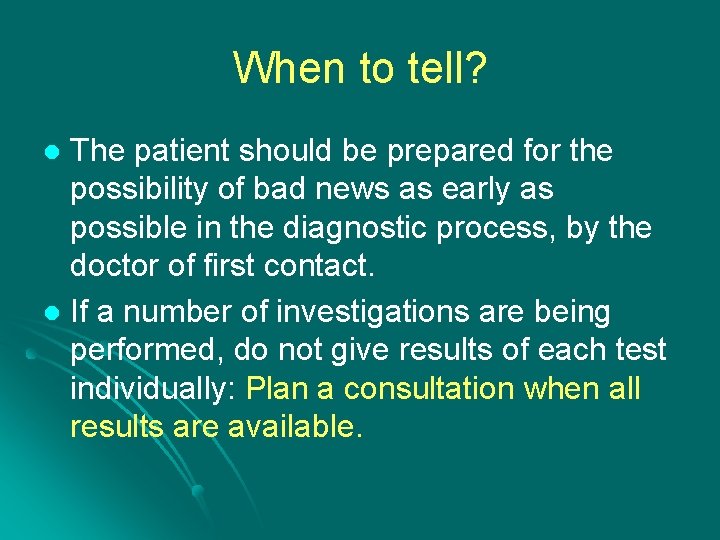 When to tell?

- The patient should be prepared for the possibility of bad news as early as possible in the diagnostic process, by the doctor of first contact.
- If a number of investigations are being performed, do not give results of each test individually: Plan a consultation when all results are available.